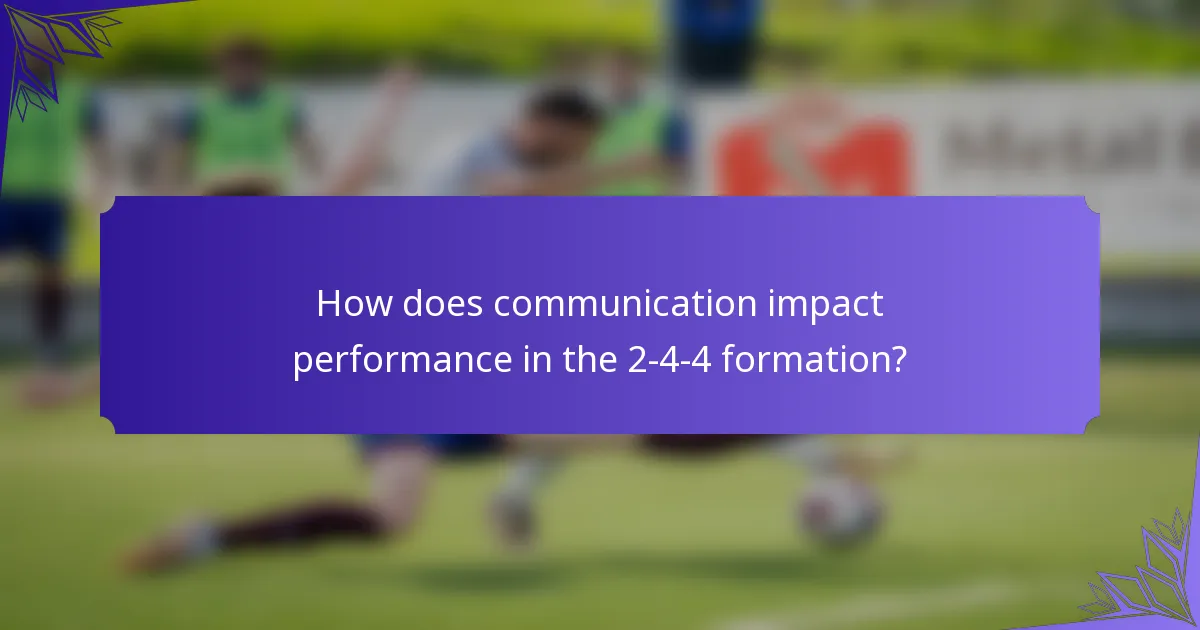 How does communication impact performance in the 2-4-4 formation?